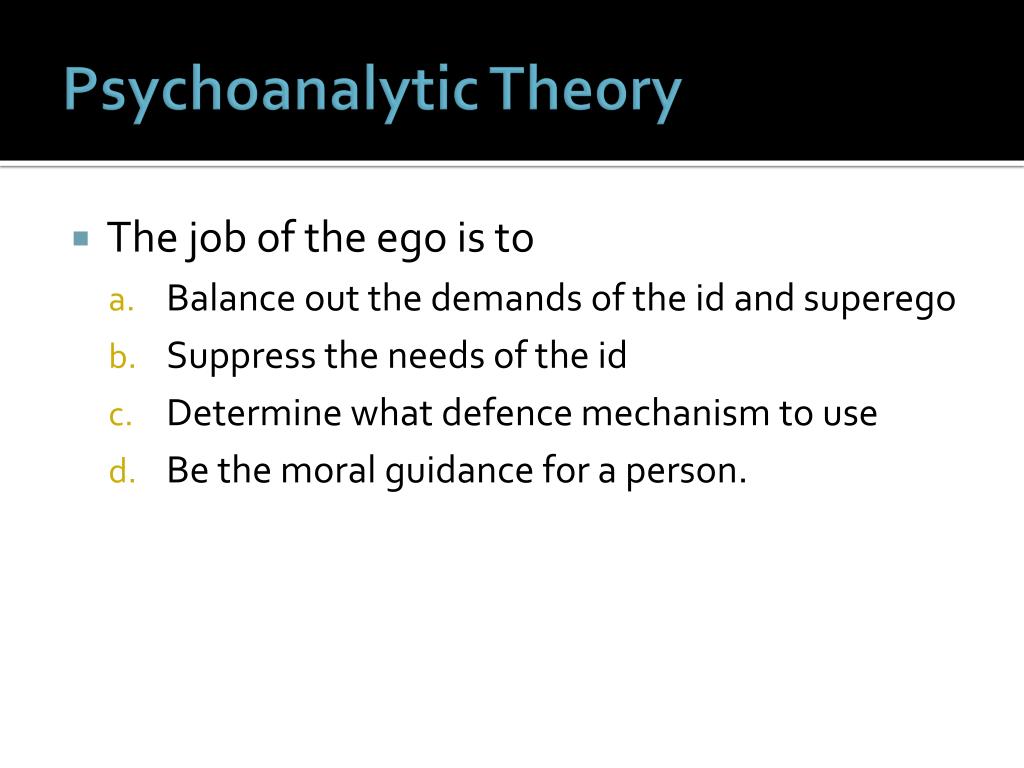 Psychoanalytic Theory

The job of the ego is to
a. Balance out the demands of the id and superego
b. Suppress the needs of the id
c. Determine what defence mechanism to use
d. Be the moral guidance for a person.